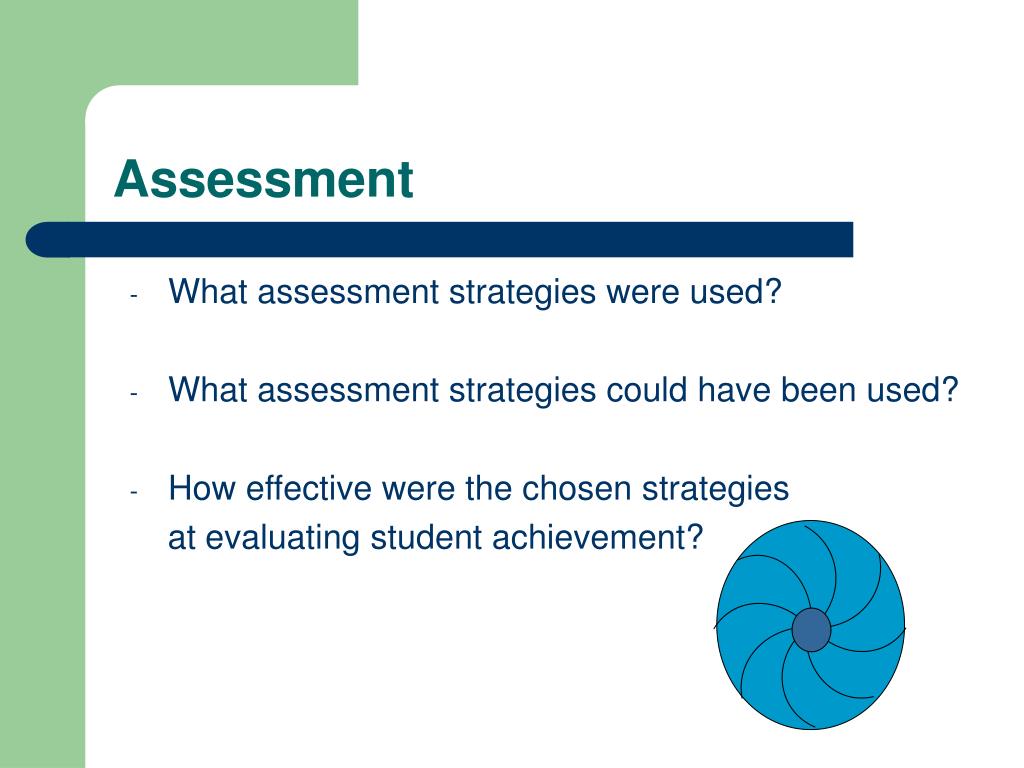 Assessment

- What assessment strategies were used?

- What assessment strategies could have been used?

- How effective were the chosen strategies at evaluating student achievement?